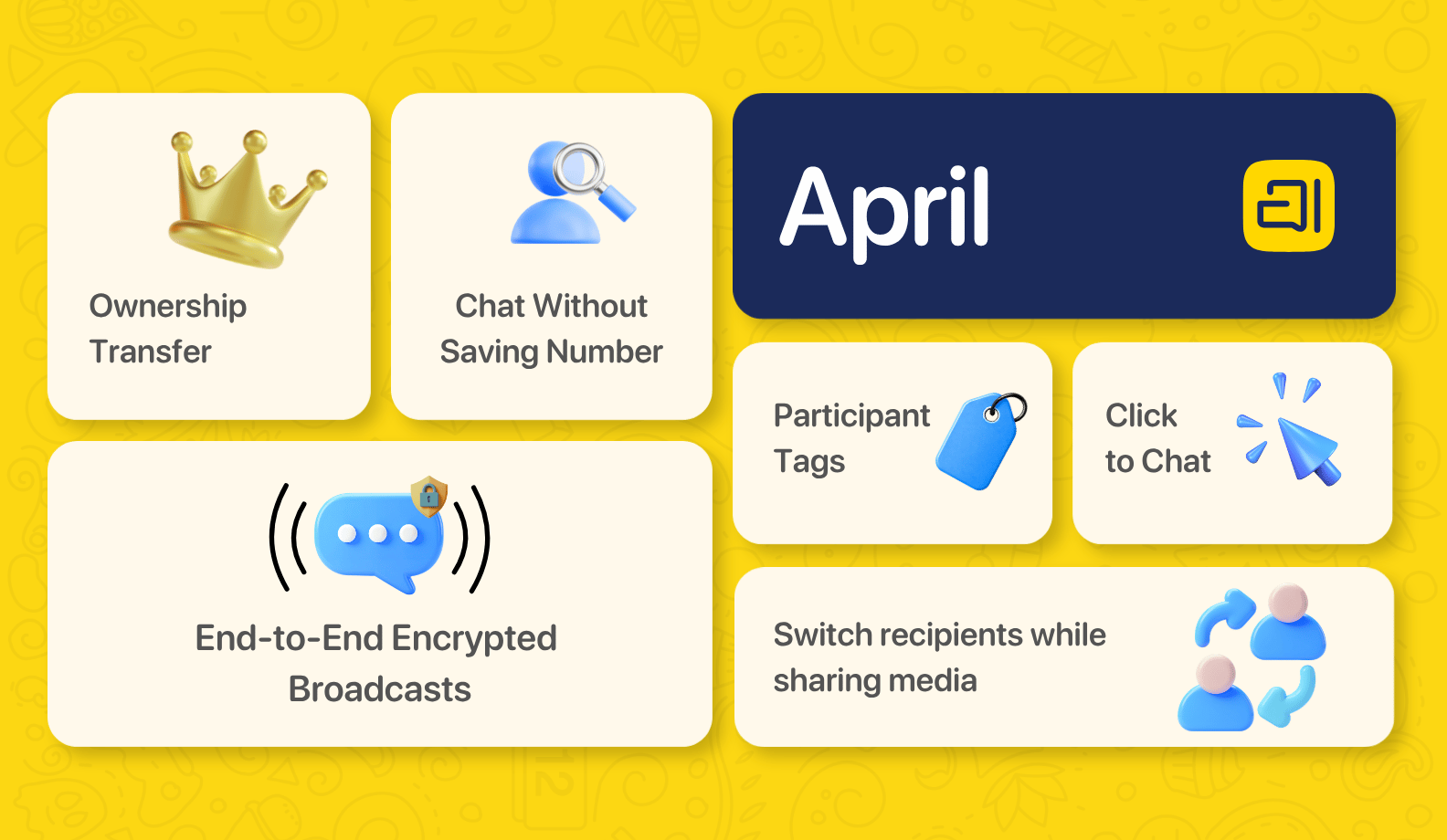 Ownership Transfer

Chat Without Saving Number

April

Participant Tags

Click to Chat

End-to-End Encrypted Broadcasts

Switch recipients while sharing media